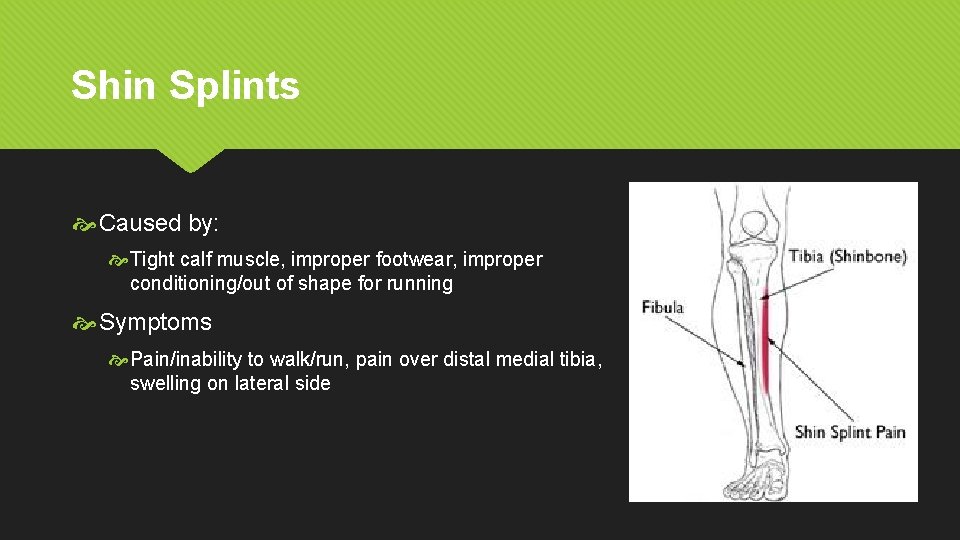 Shin Splints

Caused by:

Tight calf muscle, improper footwear, improper conditioning/out of shape for running

Symptoms

Pain/inability to walk/run, pain over distal medial tibia, swelling on lateral side

Tibia (Shinbone)

Fibula

Shin Splint Pain